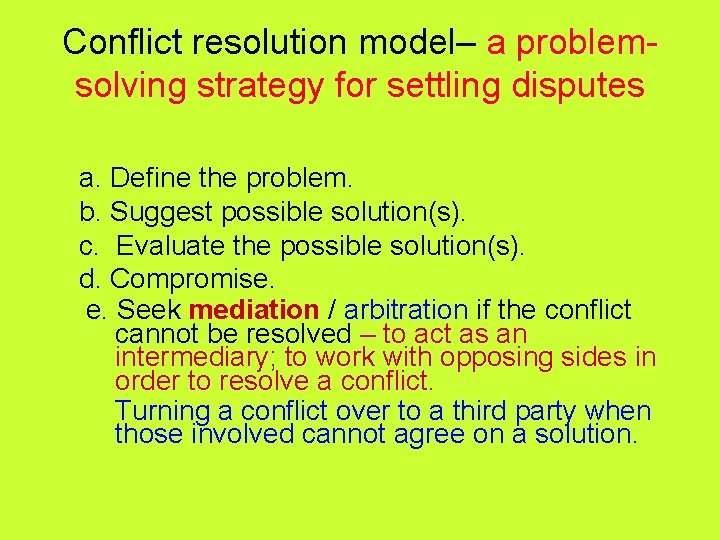 Conflict resolution model– a problem-solving strategy for settling disputes

a. Define the problem.
b. Suggest possible solution(s).
c. Evaluate the possible solution(s).
d. Compromise.
e. Seek mediation / arbitration if the conflict cannot be resolved – to act as an intermediary; to work with opposing sides in order to resolve a conflict.

Turning a conflict over to a third party when those involved cannot agree on a solution.